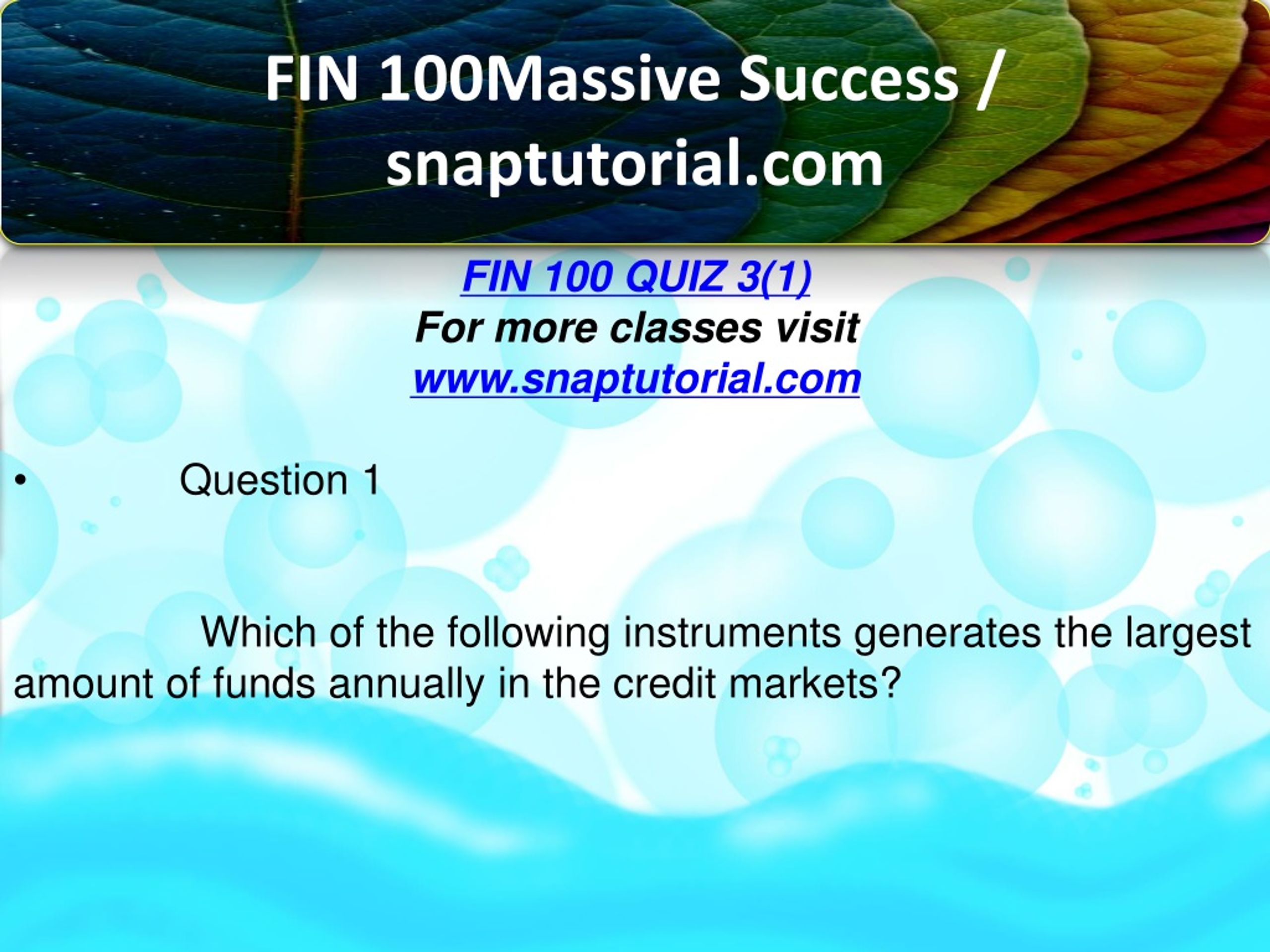 FIN 100Massive Success / snaptutorial.com

FIN 100 QUIZ 3(1)
For more classes visit
www.snaptutorial.com

• Question 1

Which of the following instruments generates the largest amount of funds annually in the credit markets?